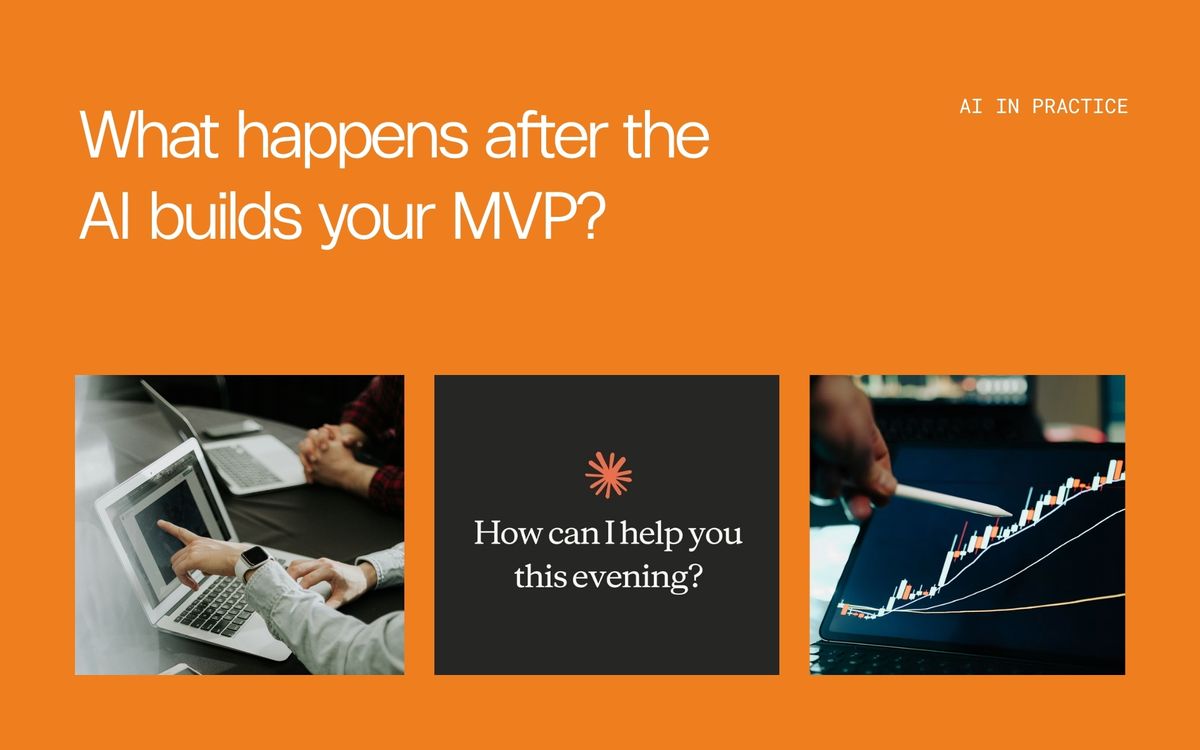 What happens after the AI builds your MVP?

AI IN PRACTICE

How can I help you this evening?